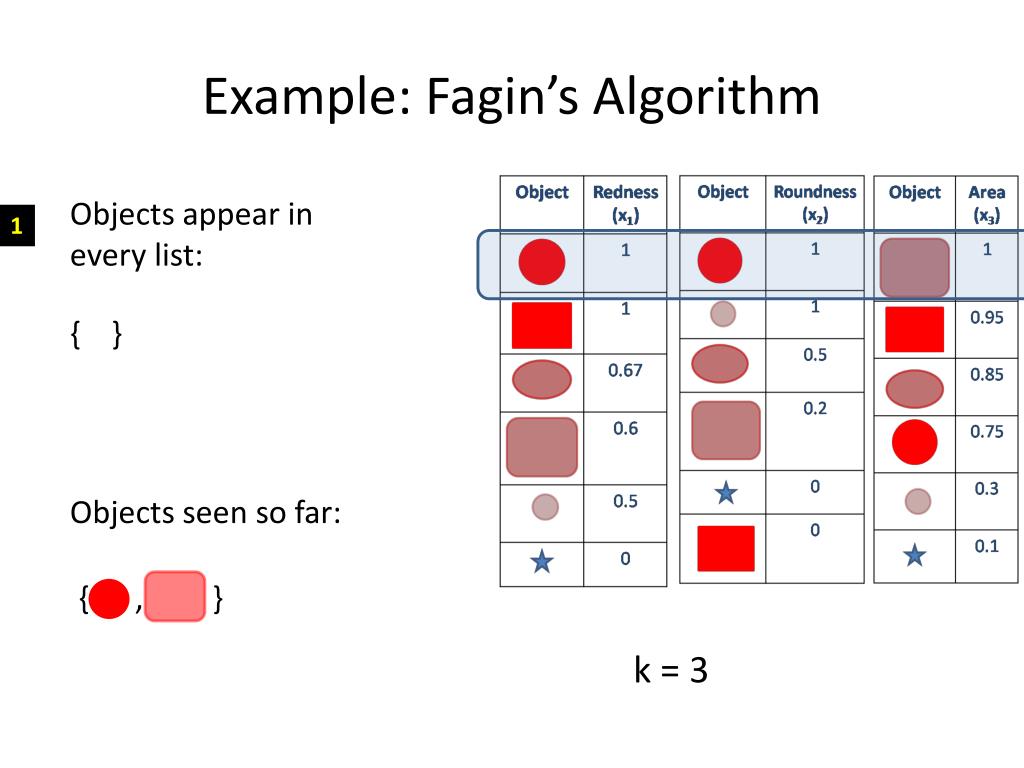 Example: Fagin's Algorithm

1

Objects appear in every list:

{ }

Objects seen so far:

{ , }

| Object | Redness ($x_1$) |
|---|---|
| | 1 |
| | 1 |
| | 0.67 |
| | 0.6 |
| | 0.5 |
| | 0 |

| Object | Roundness ($x_2$) |
|---|---|
| | 1 |
| | 1 |
| | 0.5 |
| | 0.2 |
| | 0 |
| | 0 |

| Object | Area ($x_3$) |
|---|---|
| | 1 |
| | 0.95 |
| | 0.85 |
| | 0.75 |
| | 0.3 |
| | 0.1 |

k = 3